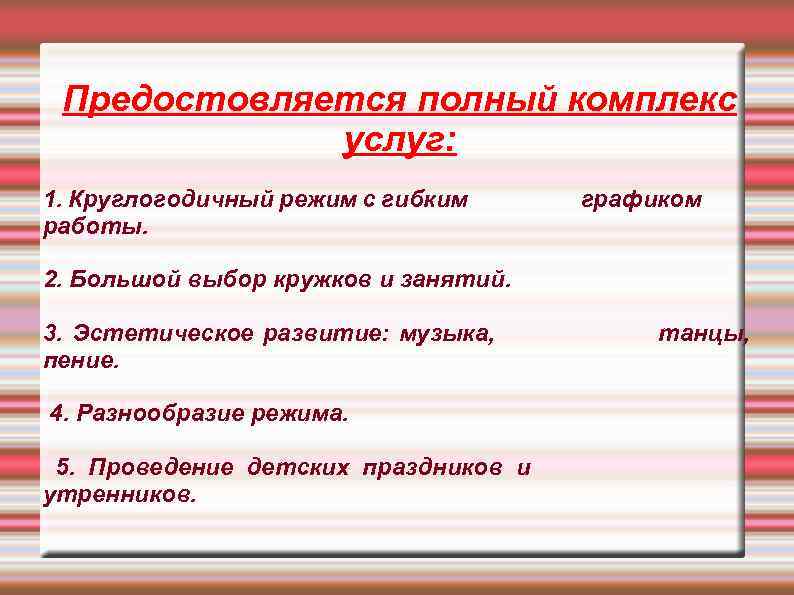 Предостовляется полный комплекс услуг:

1. Круглогодичный режим с гибким графиком работы.

2. Большой выбор кружков и занятий.

3. Эстетическое развитие: музыка, танцы, пение.

4. Разнообразие режима.

5. Проведение детских праздников и утренников.